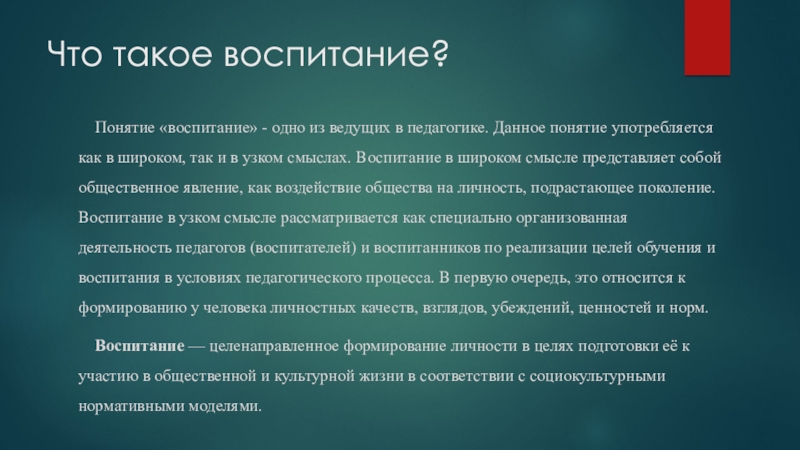 Что такое воспитание?

Понятие «воспитание» - одно из ведущих в педагогике. Данное понятие употребляется как в широком, так и в узком смыслах. Воспитание в широком смысле представляет собой общественное явление, как воздействие общества на личность, подрастающее поколение. Воспитание в узком смысле рассматривается как специально организованная деятельность педагогов (воспитателей) и воспитанников по реализации целей обучения и воспитания в условиях педагогического процесса. В первую очередь, это относится к формированию у человека личностных качеств, взглядов, убеждений, ценностей и норм.

Воспитание — целенаправленное формирование личности в целях подготовки её к участию в общественной и культурной жизни в соответствии с социокультурными нормативными моделями.